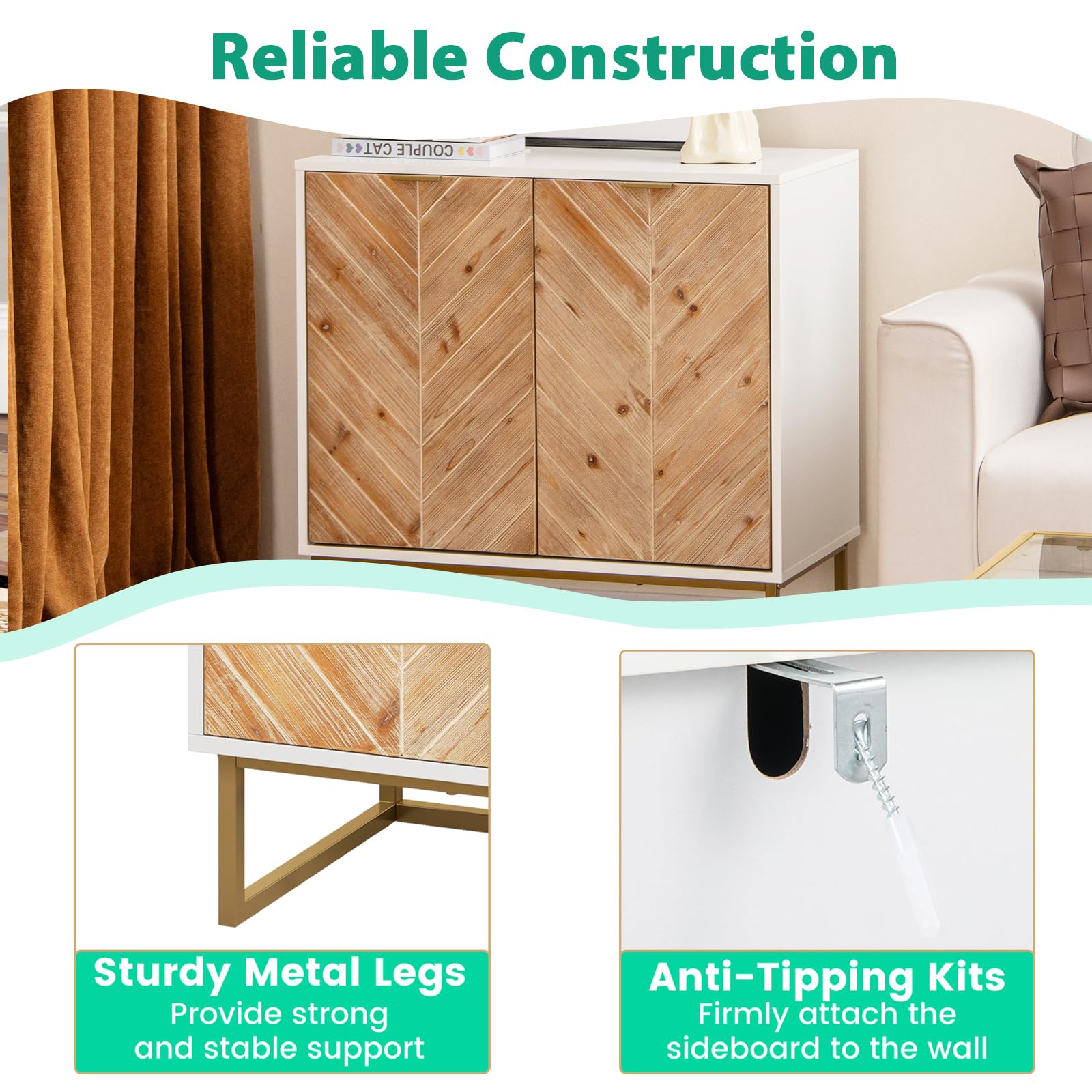 Reliable Construction

COUPLE CAT

Sturdy Metal Legs
Provide strong and stable support

Anti-Tipping Kits
Firmly attach the sideboard to the wall